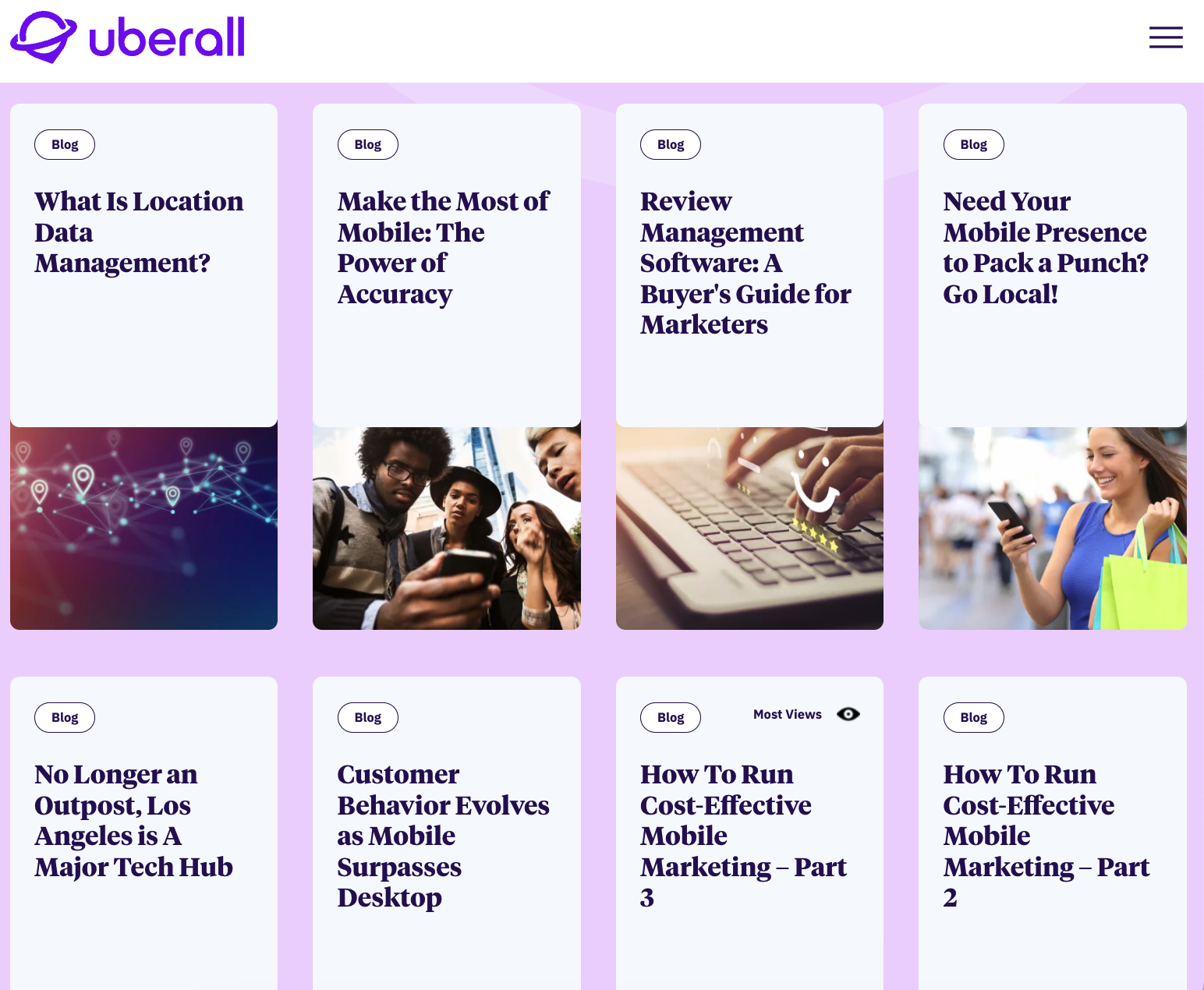 uberall

Blog

What Is Location Data Management?

Blog

Make the Most of Mobile: The Power of Accuracy

Blog

Review Management Software: A Buyer's Guide for Marketers

Blog

Need Your Mobile Presence to Pack a Punch? Go Local!

Blog

No Longer an Outpost, Los Angeles is A Major Tech Hub

Blog

Customer Behavior Evolves as Mobile Surpasses Desktop

Blog

Most Views

How To Run Cost-Effective Mobile Marketing – Part 3

Blog

How To Run Cost-Effective Mobile Marketing – Part 2